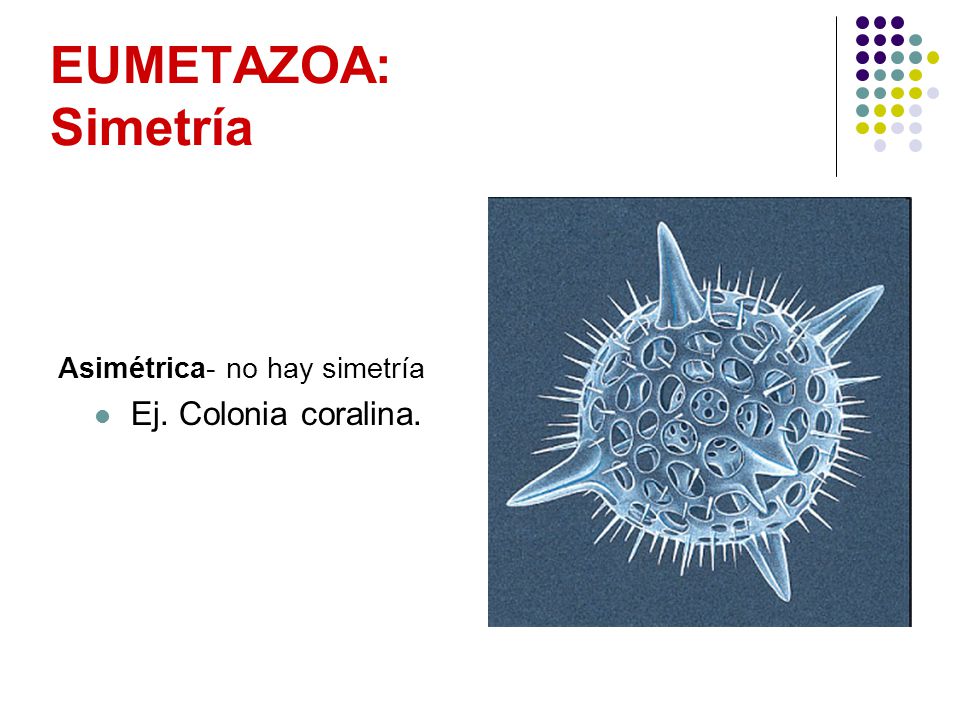 EUMETAZOA:
Simetría

Asimétrica- no hay simetría

Ej. Colonia coralina.